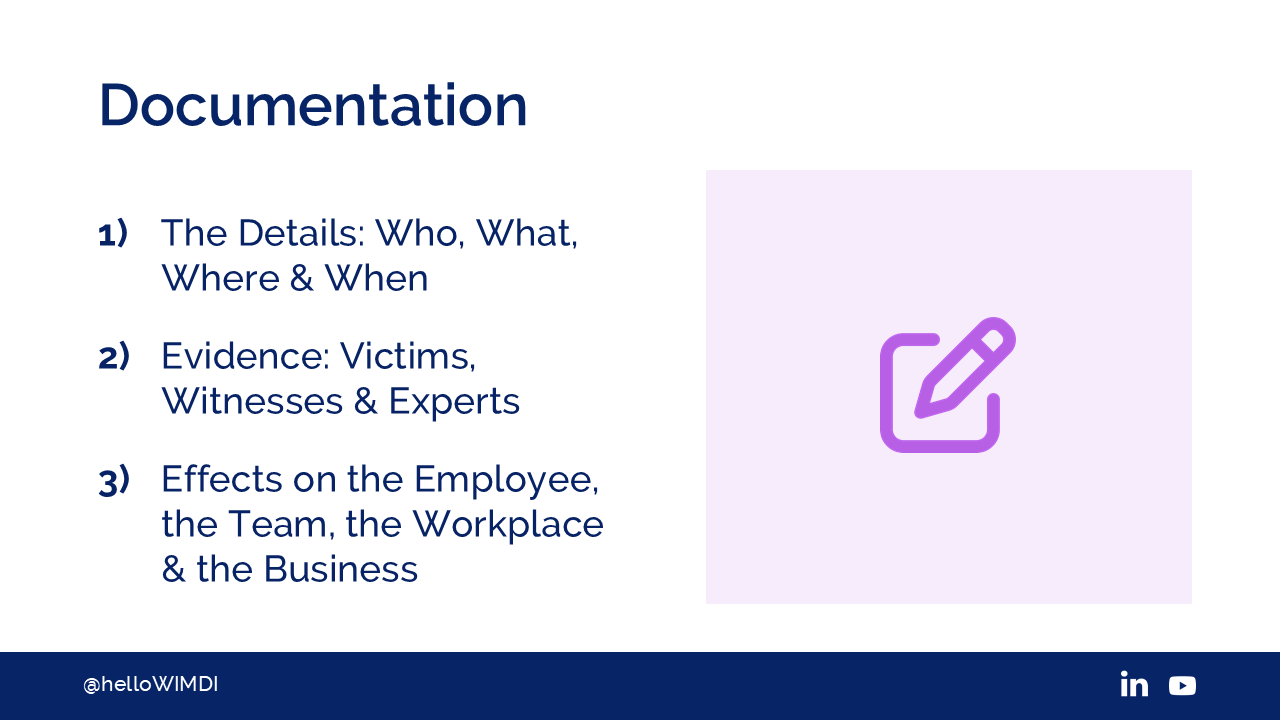 Documentation

1) The Details: Who, What, Where & When

2) Evidence: Victims, Witnesses & Experts

3) Effects on the Employee, the Team, the Workplace & the Business

@helloWIMDI